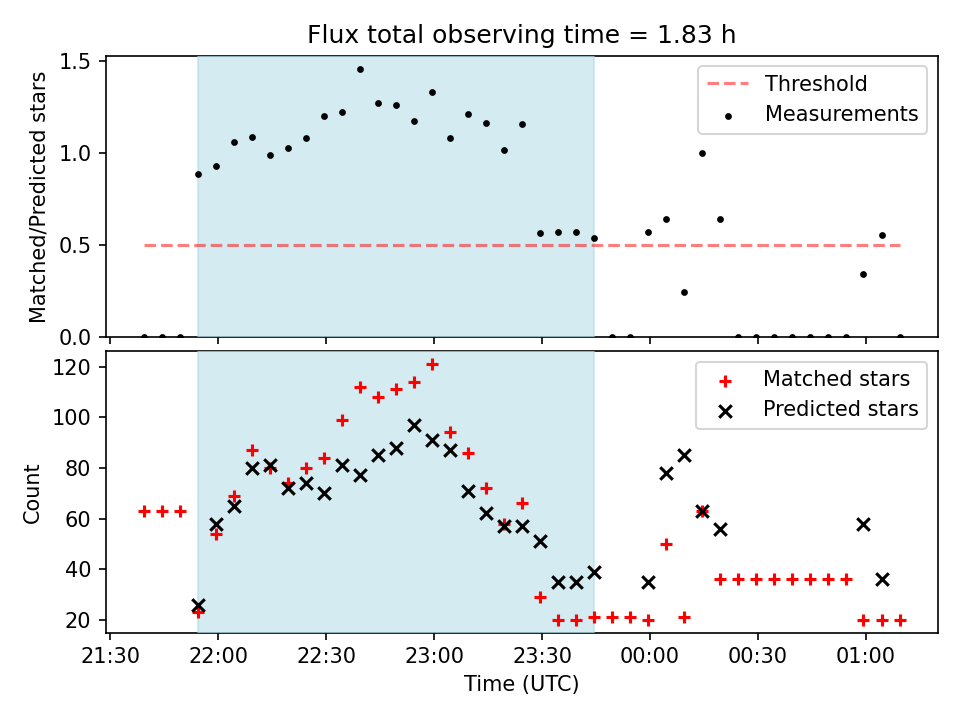 Flux total observing time = 1.83 h

Matched/Predicted stars

1.5
1.0
0.5
0.0

Threshold
Measurements

Count

120
100
80
60
40
20

Matched stars
Predicted stars

21:30 22:00 22:30 23:00 23:30 00:00 00:30 01:00

Time (UTC)